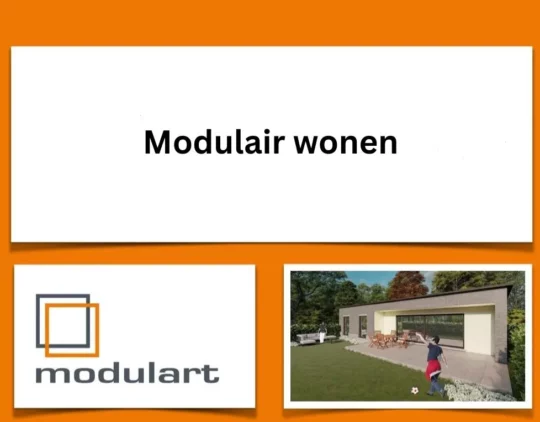 Modulair wonen

modulart